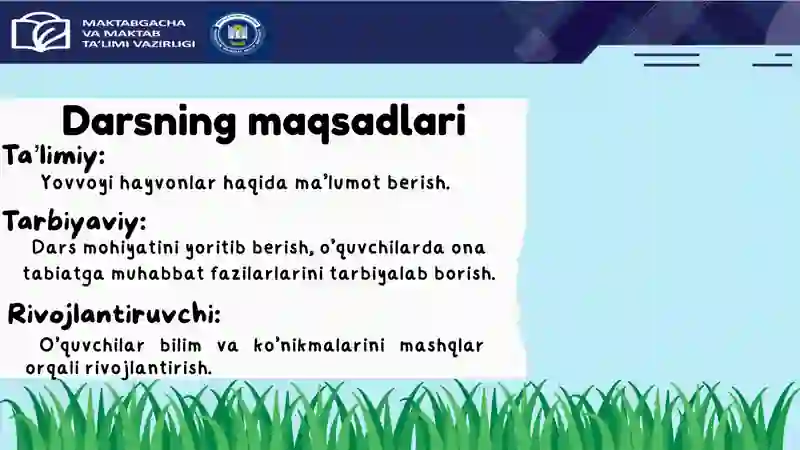 MAKTABGACHA VA MAKTAB TA'LIMI VAZIRLIGI

Darsning maqsadlari

Ta'limiy:
Yovvoyi hayvonlar haqida ma'lumot berish.

Tarbiyaviy:
Dars mohiyatini yoritib berish, o'quvchilarda ona tabiatga muhabbat fazilarlarini tarbiyalab borish.

Rivojlantiruvchi:
O'quvchilar bilim va ko'nikmalarini mashqlar orqali rivojlantirish.